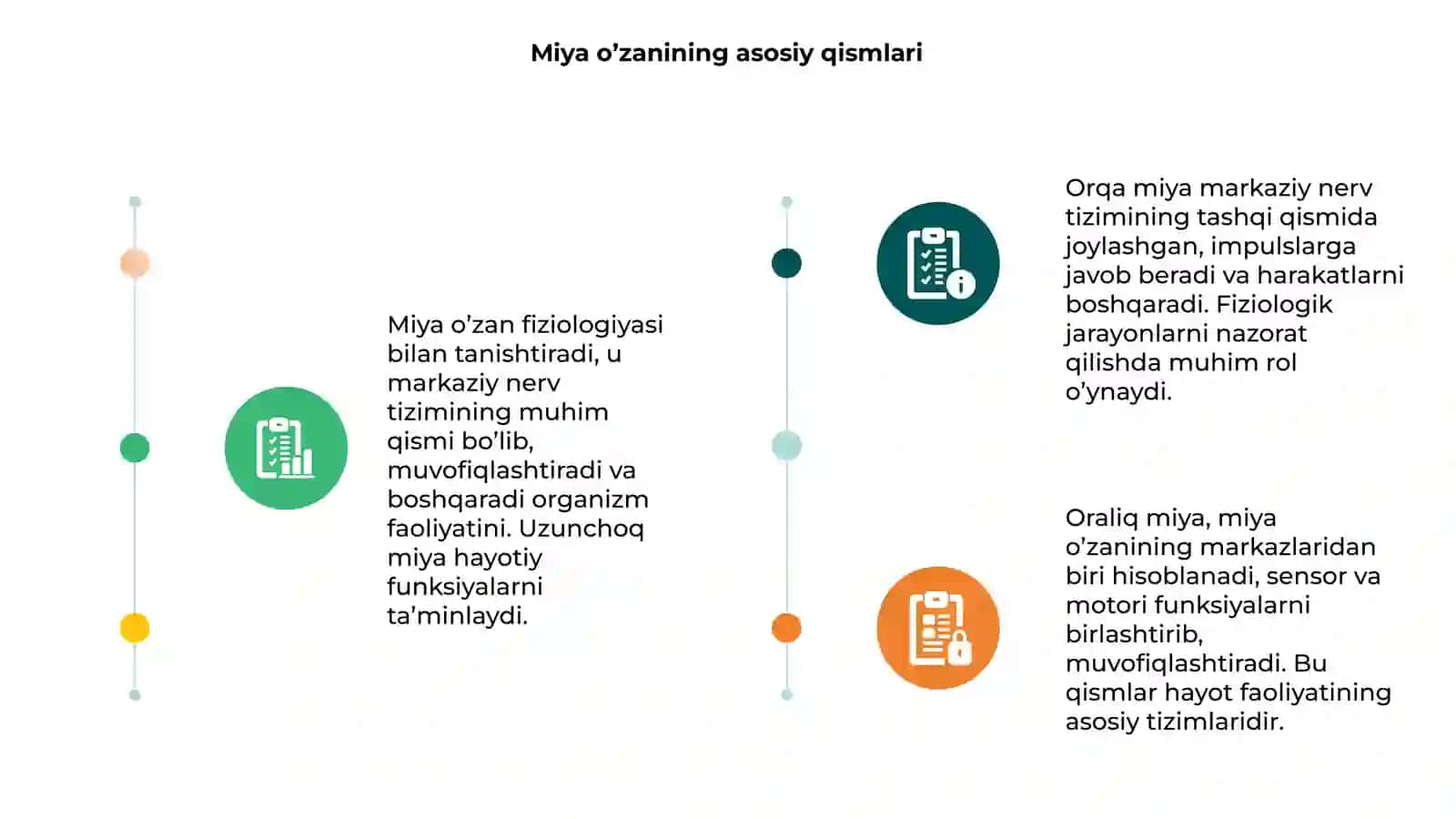 Miya o’zanining asosiy qismlari

Miya o’zan fiziologiyasi bilan tanishtiradi, u markaziy nerv tizimining muhim qismi bo’lib, muvofiqlashtiradi va boshqaradi organizm faoliyatini. Uzunchoq miya hayotiy funksiyalarni ta’minlaydi.

Orqa miya markaziy nerv tizimining tashqi qismida joylashgan, impulslarga javob beradi va harakatlarni boshqaradi. Fiziologik jarayonlarni nazorat qilishda muhim rol o’ynaydi.

Oraliq miya, miya o’zanining markazlaridan biri hisoblanadi, sensor va motori funksiyalarni birlashtirib, muvofiqlashtiradi. Bu qismlar hayot faoliyatining asosiy tizimlaridir.